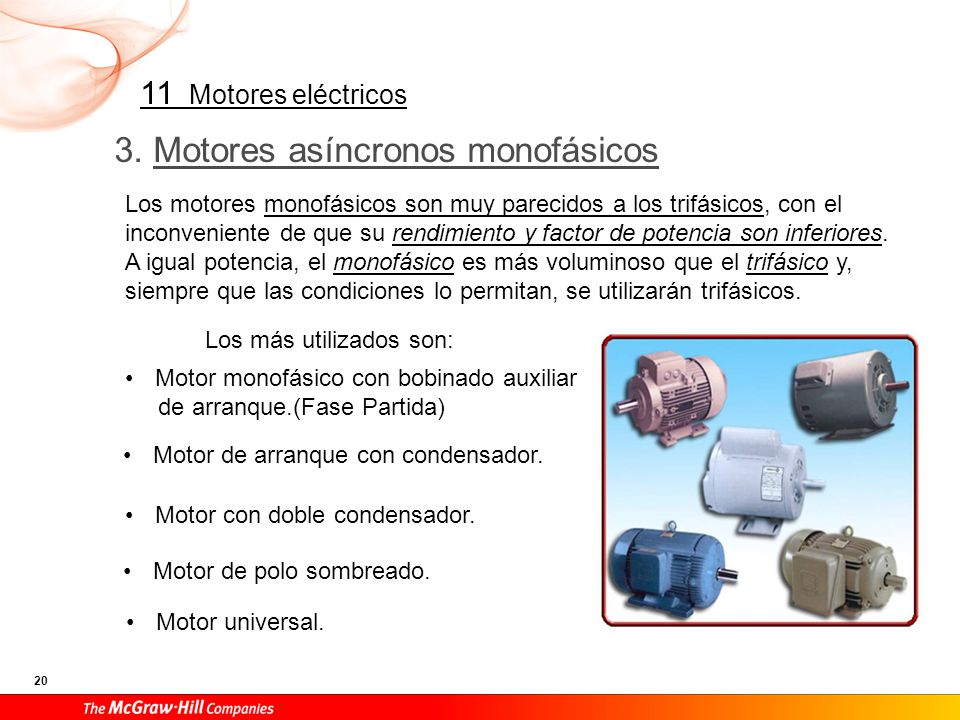 11 Motores eléctricos

3. Motores asíncronos monofásicos

Los motores monofásicos son muy parecidos a los trifásicos, con el inconveniente de que su rendimiento y factor de potencia son inferiores. A igual potencia, el monofásico es más voluminoso que el trifásico y, siempre que las condiciones lo permitan, se utilizarán trifásicos.

Los más utilizados son:

• Motor monofásico con bobinado auxiliar de arranque.(Fase Partida)

• Motor de arranque con condensador.

• Motor con doble condensador.

• Motor de polo sombreado.

• Motor universal.

20

The McGraw·Hill Companies